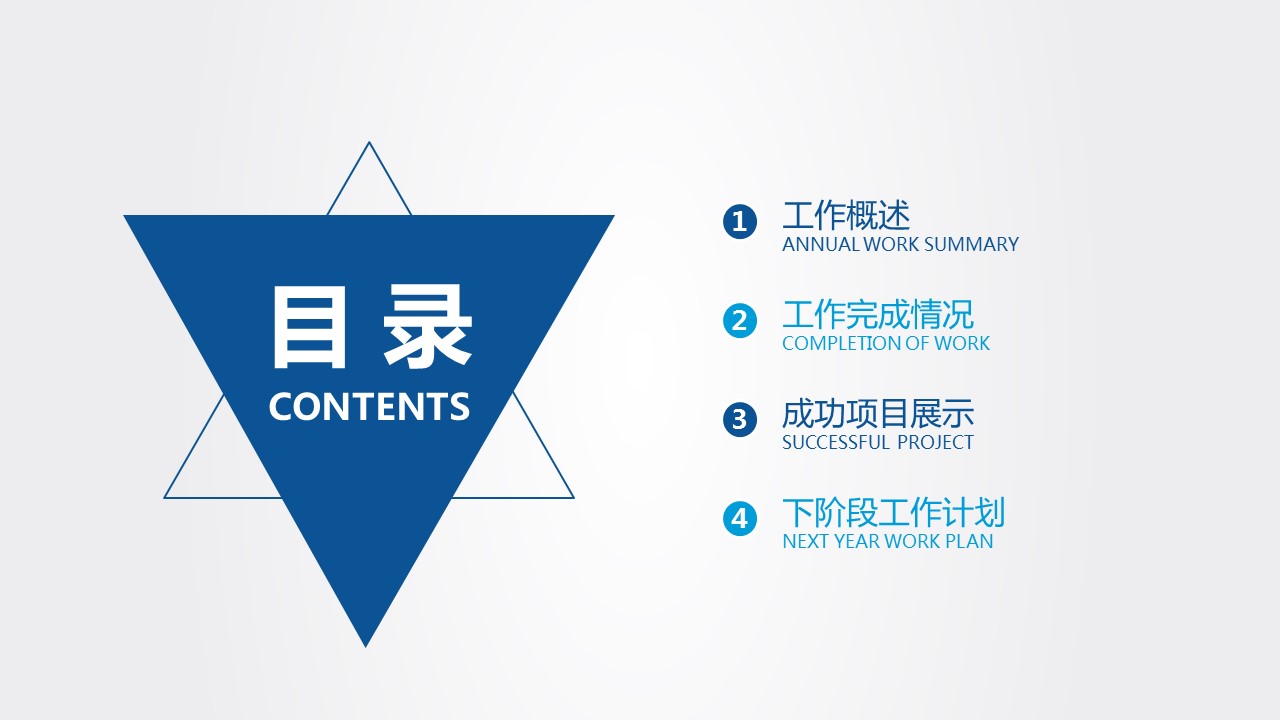 目录
CONTENTS

1 工作概述
ANNUAL WORK SUMMARY

2 工作完成情况
COMPLETION OF WORK

3 成功项目展示
SUCCESSFUL PROJECT

4 下阶段工作计划
NEXT YEAR WORK PLAN